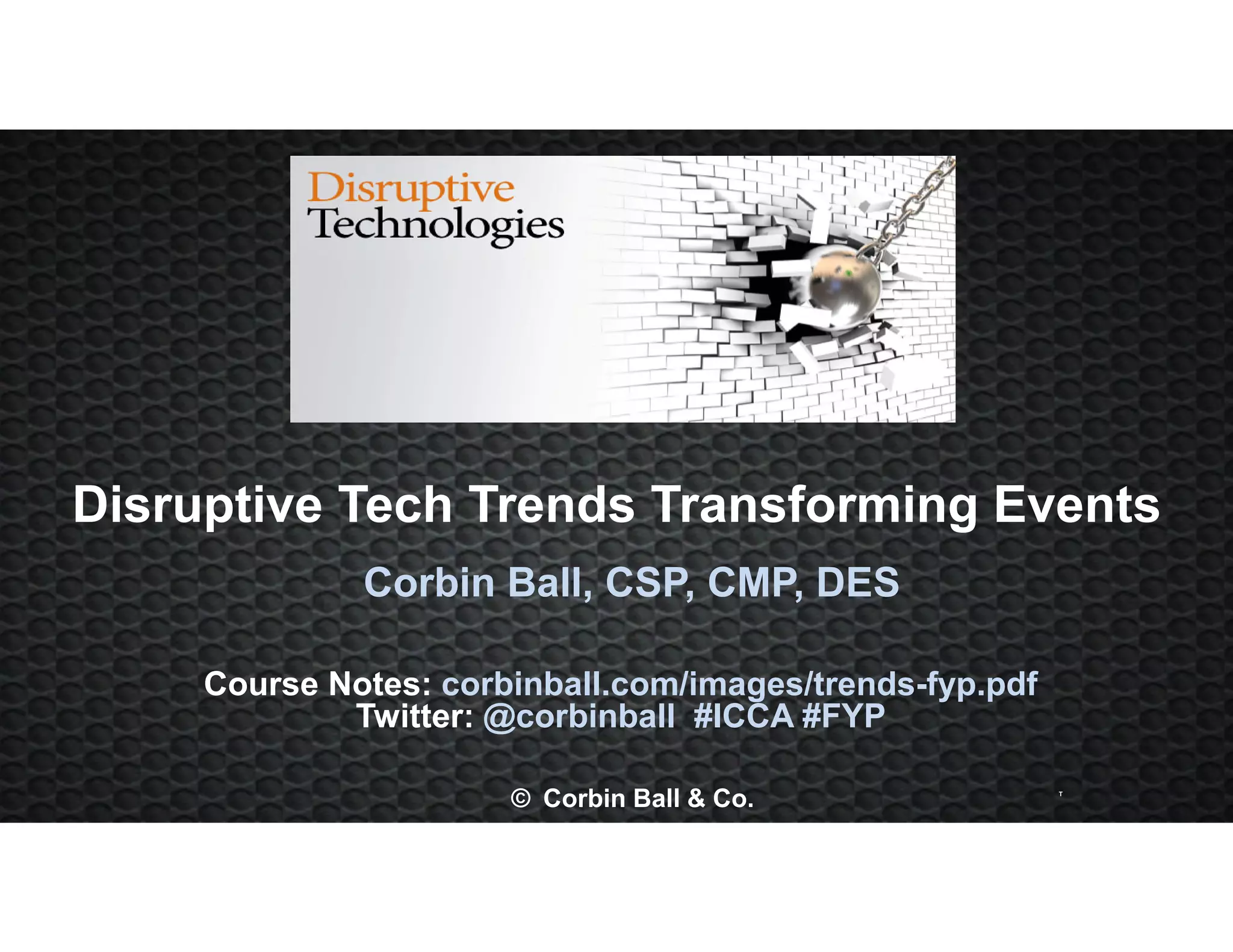 Disruptive
Technologies

Disruptive Tech Trends Transforming Events

Corbin Ball, CSP, CMP, DES

Course Notes: corbinball.com/images/trends-fyp.pdf
Twitter: @corbinball #ICCA #FYP

© Corbin Ball & Co.

T